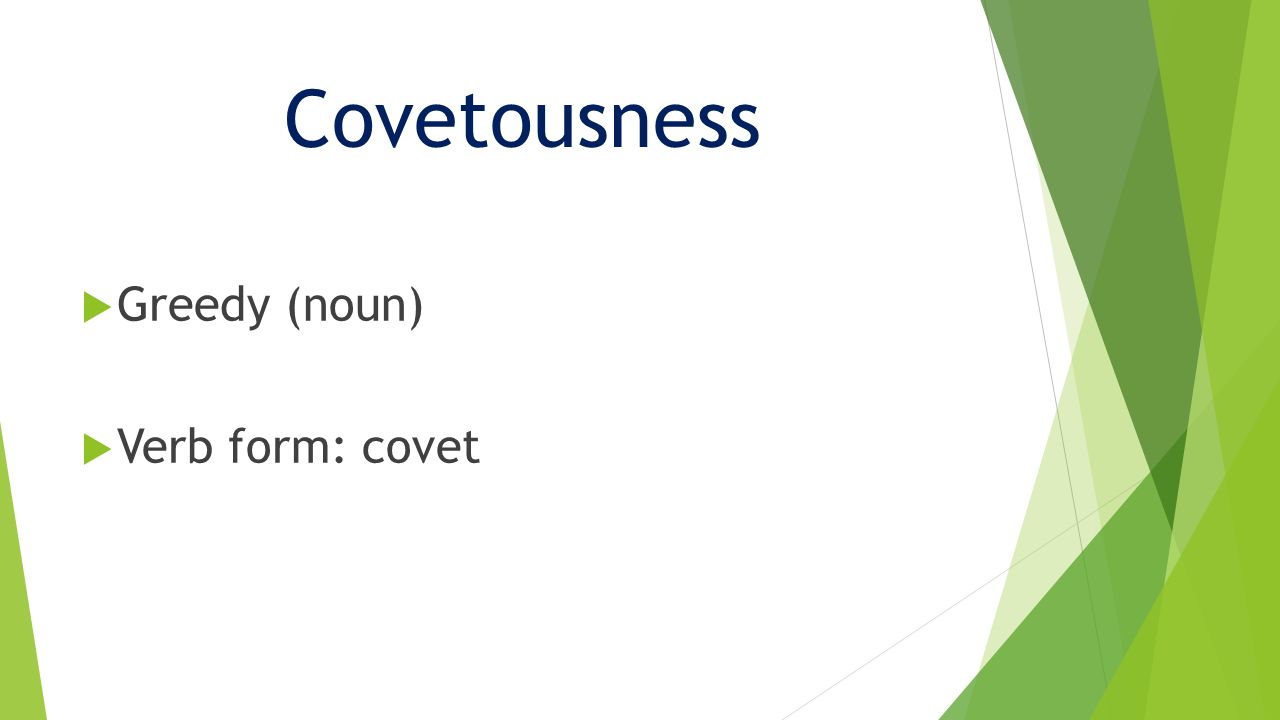 Covetousness

Greedy (noun)

Verb form: covet